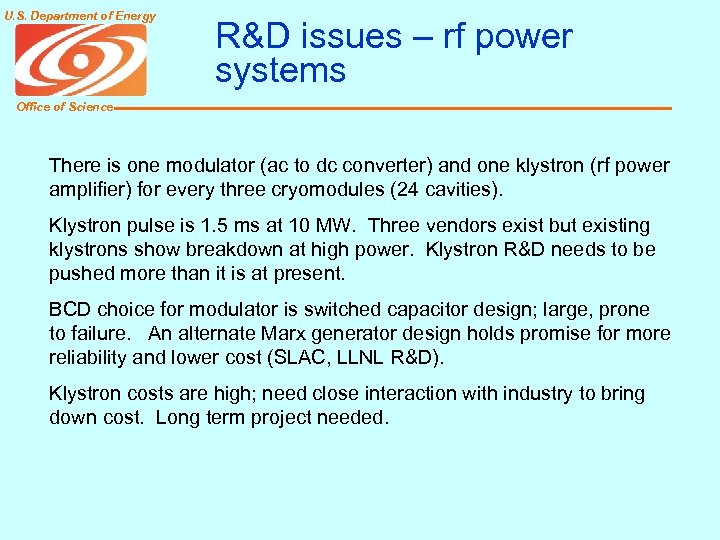 U.S. Department of Energy

Office of Science

R&D issues – rf power systems

There is one modulator (ac to dc converter) and one klystron (rf power amplifier) for every three cryomodules (24 cavities).

Klystron pulse is 1.5 ms at 10 MW. Three vendors exist but existing klystrons show breakdown at high power. Klystron R&D needs to be pushed more than it is at present.

BCD choice for modulator is switched capacitor design; large, prone to failure. An alternate Marx generator design holds promise for more reliability and lower cost (SLAC, LLNL R&D).

Klystron costs are high; need close interaction with industry to bring down cost. Long term project needed.